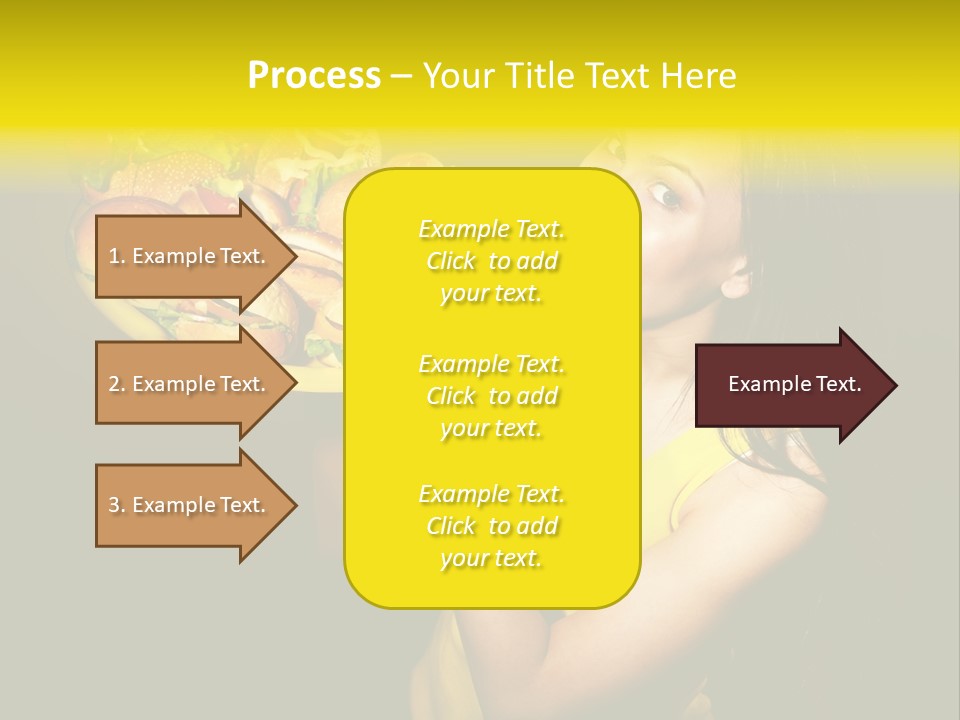 Process – Your Title Text Here

1. Example Text.

2. Example Text.

3. Example Text.

Example Text. Click to add your text.

Example Text. Click to add your text.

Example Text. Click to add your text.

Example Text.